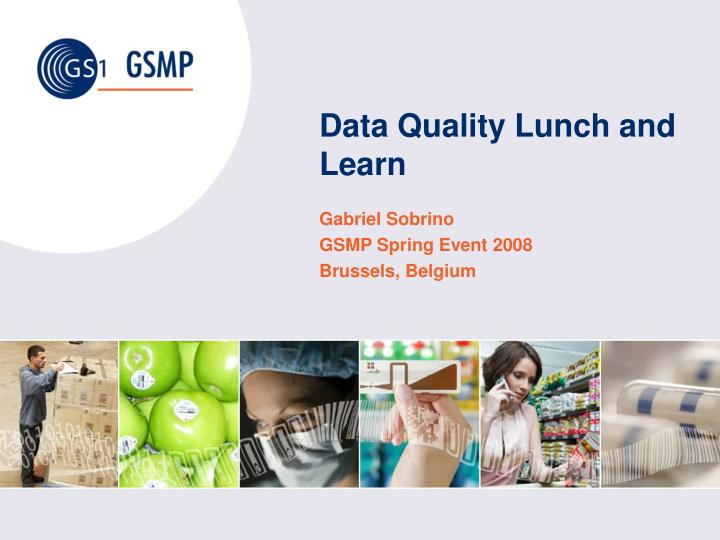 GS1 GSMP

Data Quality Lunch and Learn

Gabriel Sobrino
GSMP Spring Event 2008
Brussels, Belgium